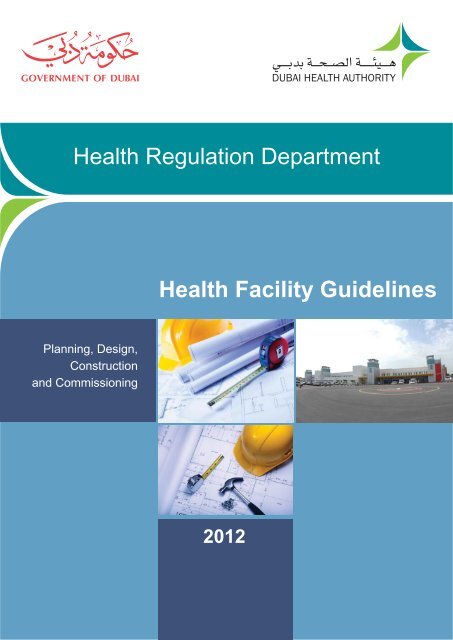 حكومة دبي
GOVERNMENT OF DUBAI

هيئة الصحة بدبي
DUBAI HEALTH AUTHORITY

Health Regulation Department

Health Facility Guidelines

Planning, Design, Construction and Commissioning

2012